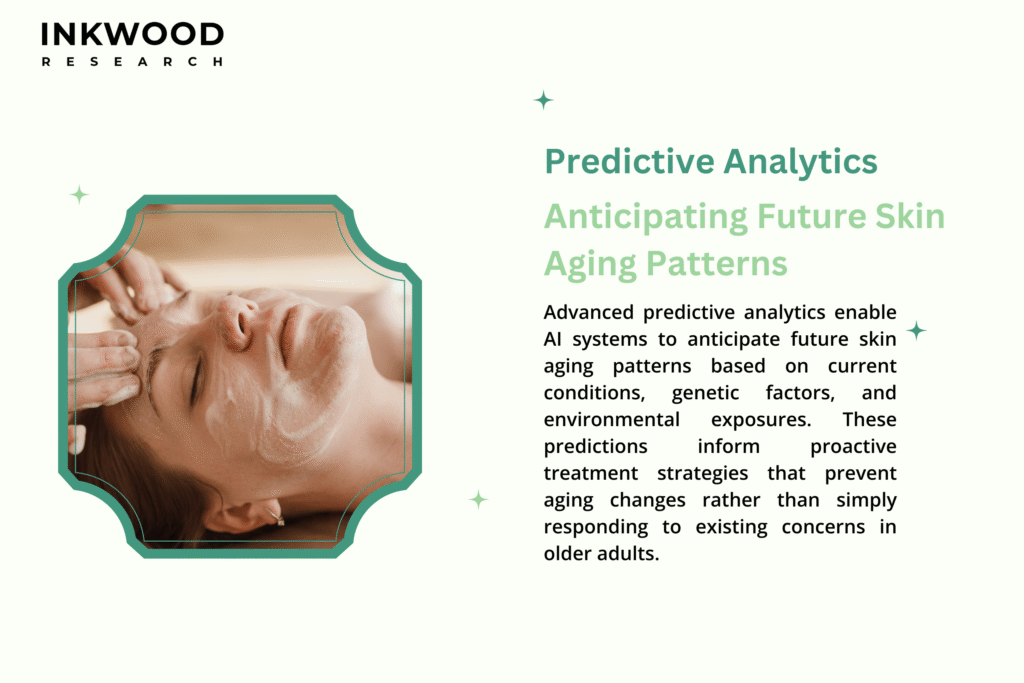 INKWOOD
RESEARCH

Predictive Analytics

Anticipating Future Skin Aging Patterns

Advanced predictive analytics enable AI systems to anticipate future skin aging patterns based on current conditions, genetic factors, and environmental exposures. These predictions inform proactive treatment strategies that prevent aging changes rather than simply responding to existing concerns in older adults.